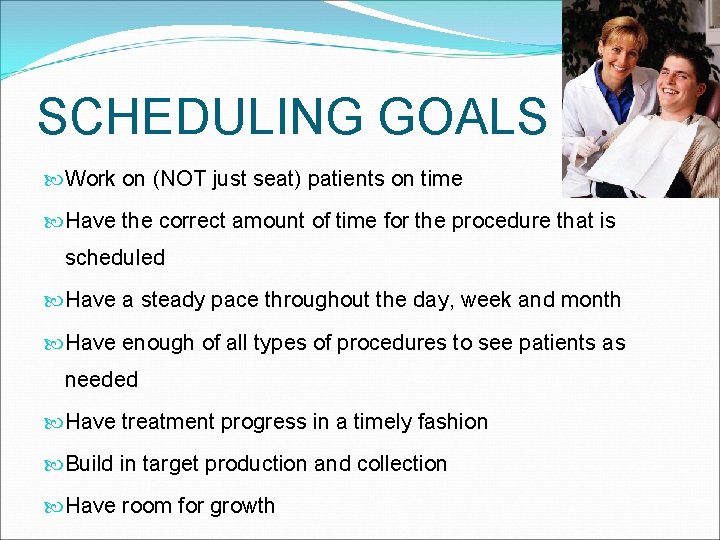 SCHEDULING GOALS

Work on (NOT just seat) patients on time

Have the correct amount of time for the procedure that is scheduled

Have a steady pace throughout the day, week and month

Have enough of all types of procedures to see patients as needed

Have treatment progress in a timely fashion

Build in target production and collection

Have room for growth